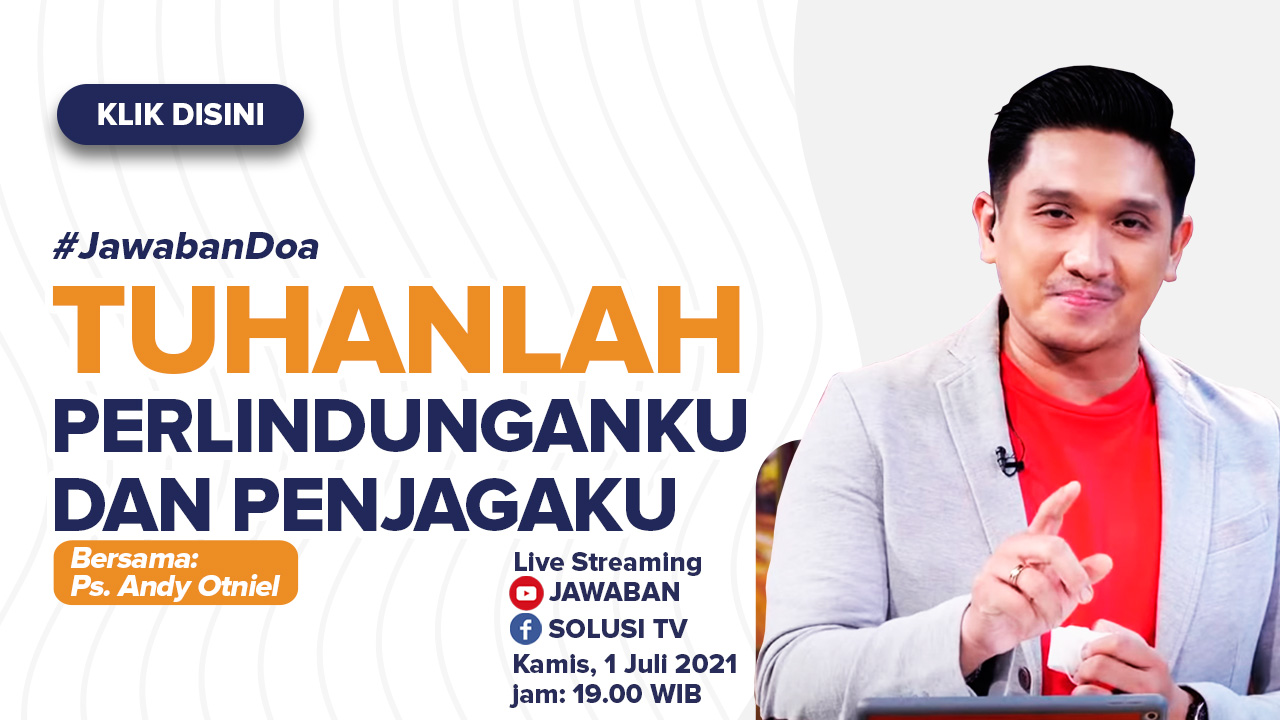 KLIK DISINI

#JawabanDoa

TUHANLAH PERLINDUNGANKU DAN PENJAGAKU

Bersama:
Ps. Andy Otniel

Live Streaming
JAWABAN
SOLUSI TV
Kamis, 1 Juli 2021
jam: 19.00 WIB